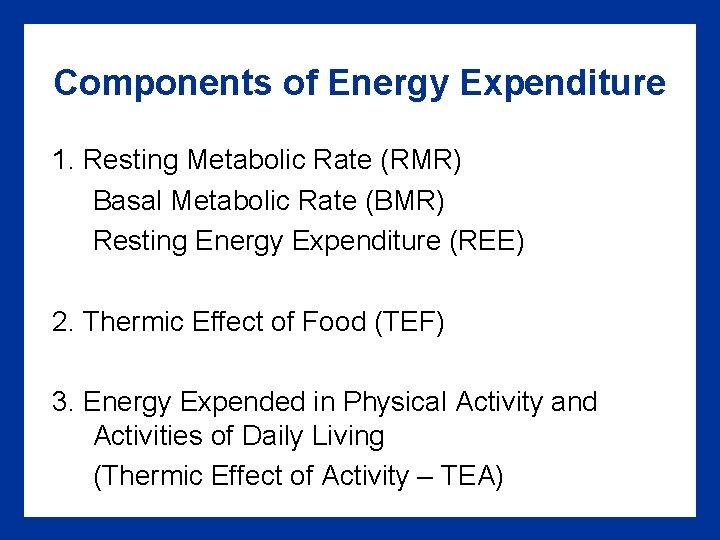 Components of Energy Expenditure

1. Resting Metabolic Rate (RMR)
Basal Metabolic Rate (BMR)
Resting Energy Expenditure (REE)

2. Thermic Effect of Food (TEF)

3. Energy Expended in Physical Activity and Activities of Daily Living
(Thermic Effect of Activity – TEA)